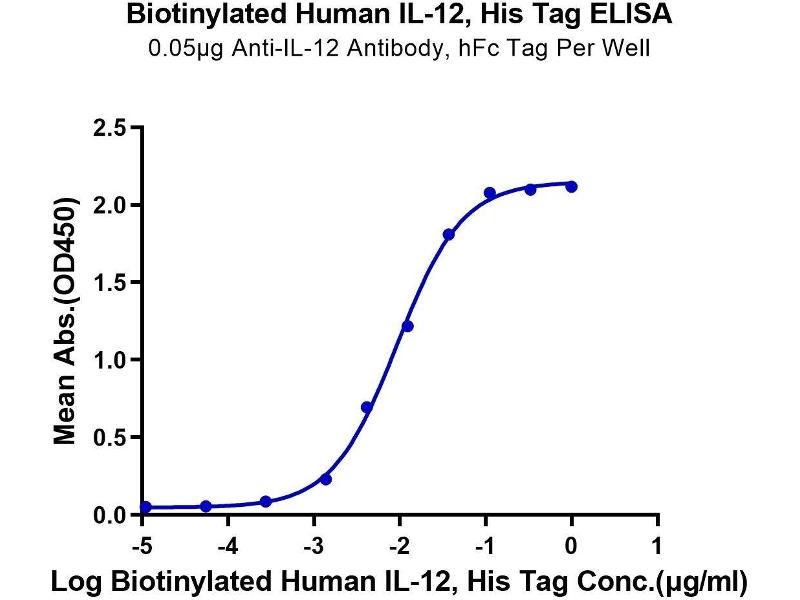 Biotinylated Human IL-12, His Tag ELISA
0.05μg Anti-IL-12 Antibody, hFc Tag Per Well

Mean Abs.(OD450)

2.5
2.0
1.5
1.0
0.5
0.0

-5
-4
-3
-2
-1
0
1

Log Biotinylated Human IL-12, His Tag Conc.(μg/ml)